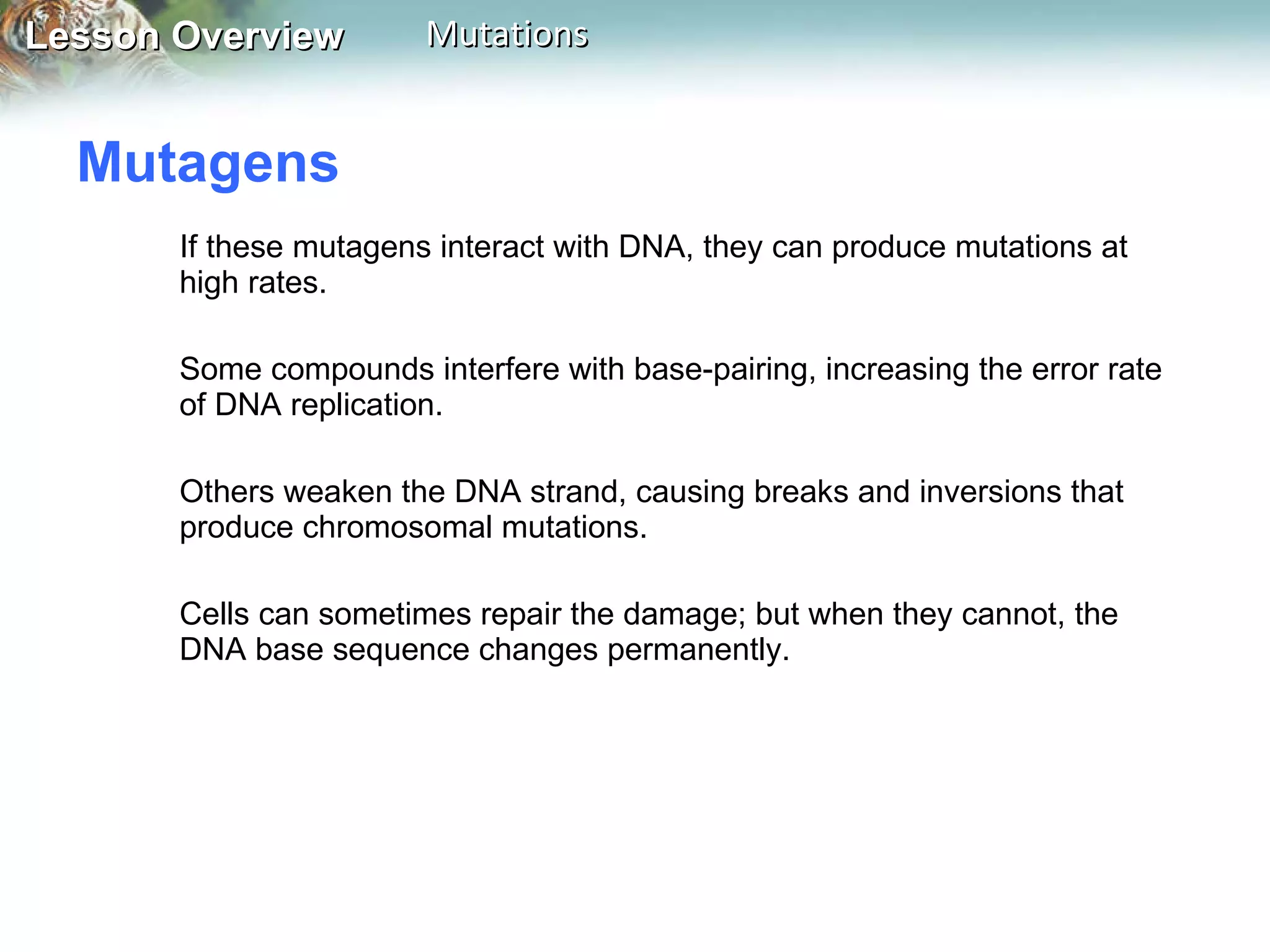 Lesson Overview Mutations

Mutagens

If these mutagens interact with DNA, they can produce mutations at high rates.

Some compounds interfere with base-pairing, increasing the error rate of DNA replication.

Others weaken the DNA strand, causing breaks and inversions that produce chromosomal mutations.

Cells can sometimes repair the damage; but when they cannot, the DNA base sequence changes permanently.